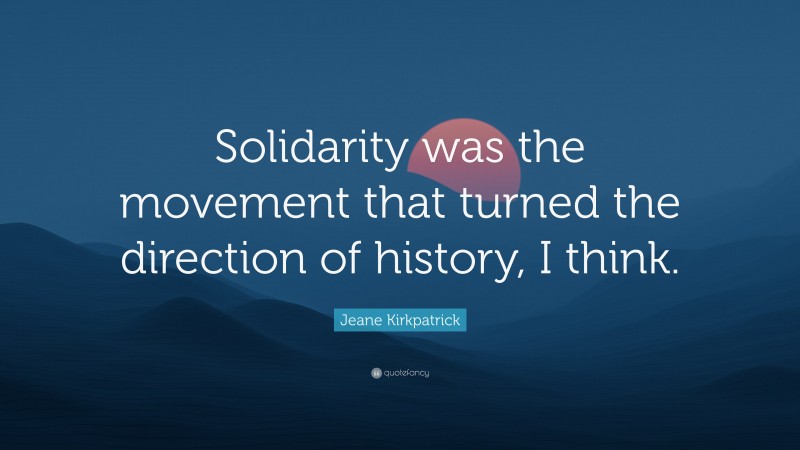 Solidarity was the movement that turned the direction of history, I think.

Jeane Kirkpatrick

quotefancy